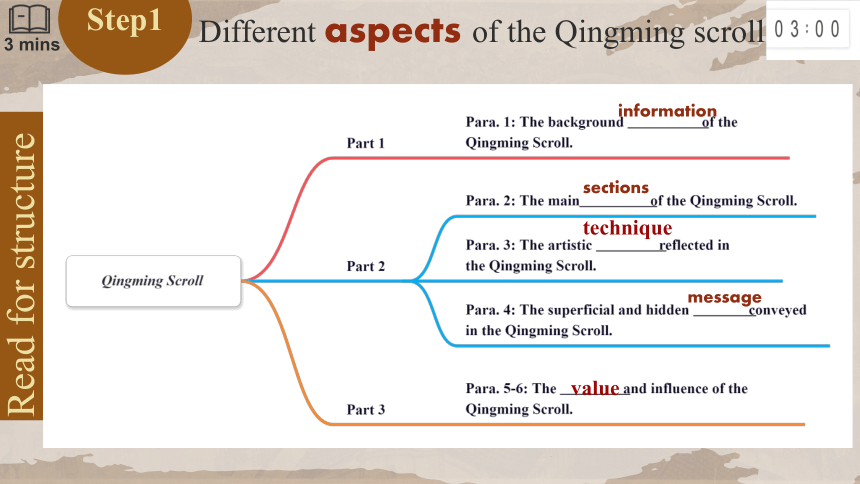 3 mins

Step1

Different aspects of the Qingming scroll

03:00

Read for structure

Qingming Scroll

Part 1

Para. 1: The background information of the Qingming Scroll.

Part 2

Para. 2: The main sections of the Qingming Scroll.

Para. 3: The artistic technique reflected in the Qingming Scroll.

Para. 4: The superficial and hidden message conveyed in the Qingming Scroll.

Part 3

Para. 5-6: The value and influence of the Qingming Scroll.